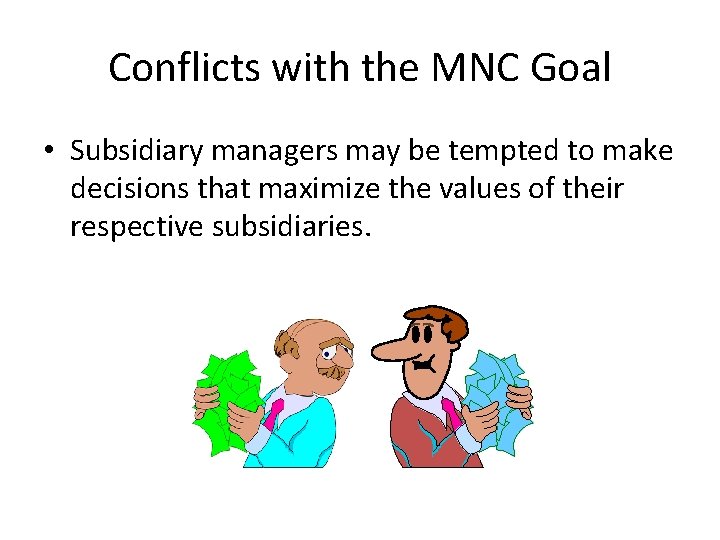 Conflicts with the MNC Goal

• Subsidiary managers may be tempted to make decisions that maximize the values of their respective subsidiaries.